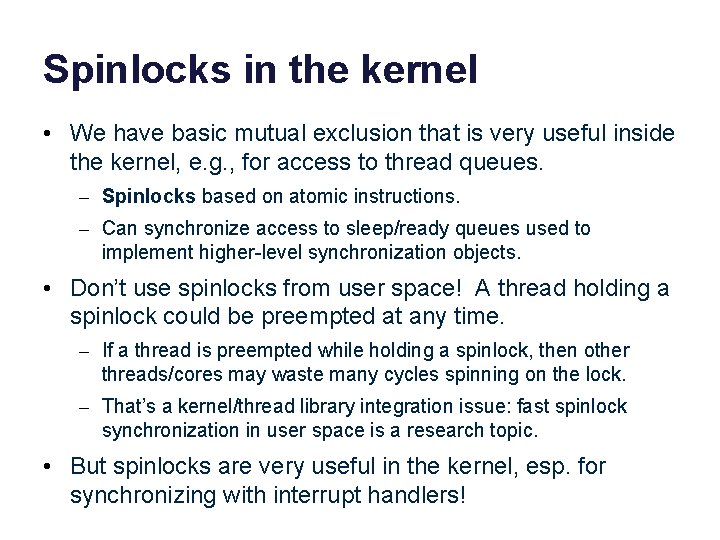 Spinlocks in the kernel

• We have basic mutual exclusion that is very useful inside the kernel, e.g., for access to thread queues.

– Spinlocks based on atomic instructions.

– Can synchronize access to sleep/ready queues used to implement higher-level synchronization objects.

• Don't use spinlocks from user space! A thread holding a spinlock could be preempted at any time.

– If a thread is preempted while holding a spinlock, then other threads/cores may waste many cycles spinning on the lock.

– That's a kernel/thread library integration issue: fast spinlock synchronization in user space is a research topic.

• But spinlocks are very useful in the kernel, esp. for synchronizing with interrupt handlers!